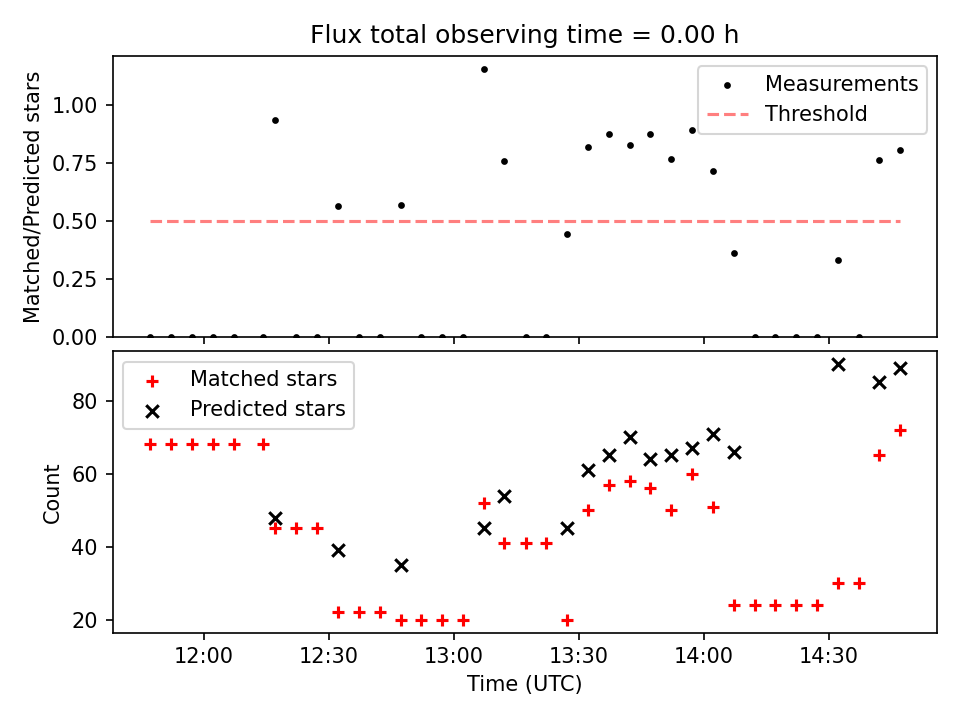 Flux total observing time = 0.00 h

Matched/Predicted stars

1.00
0.75
0.50
0.25
0.00

Measurements
Threshold

Matched stars
Predicted stars

Count

80
60
40
20

12:00
12:30
13:00
13:30
14:00
14:30

Time (UTC)